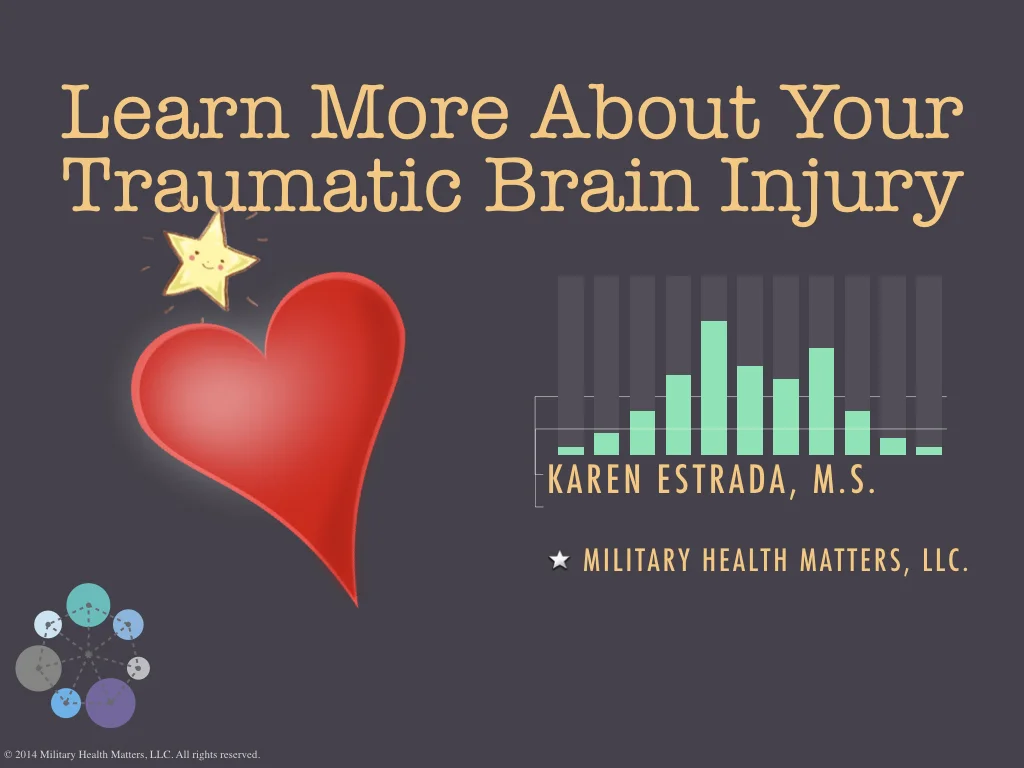 Learn More About Your Traumatic Brain Injury

KAREN ESTRADA, M.S.

★ MILITARY HEALTH MATTERS, LLC.

© 2014 Military Health Matters, LLC. All rights reserved.